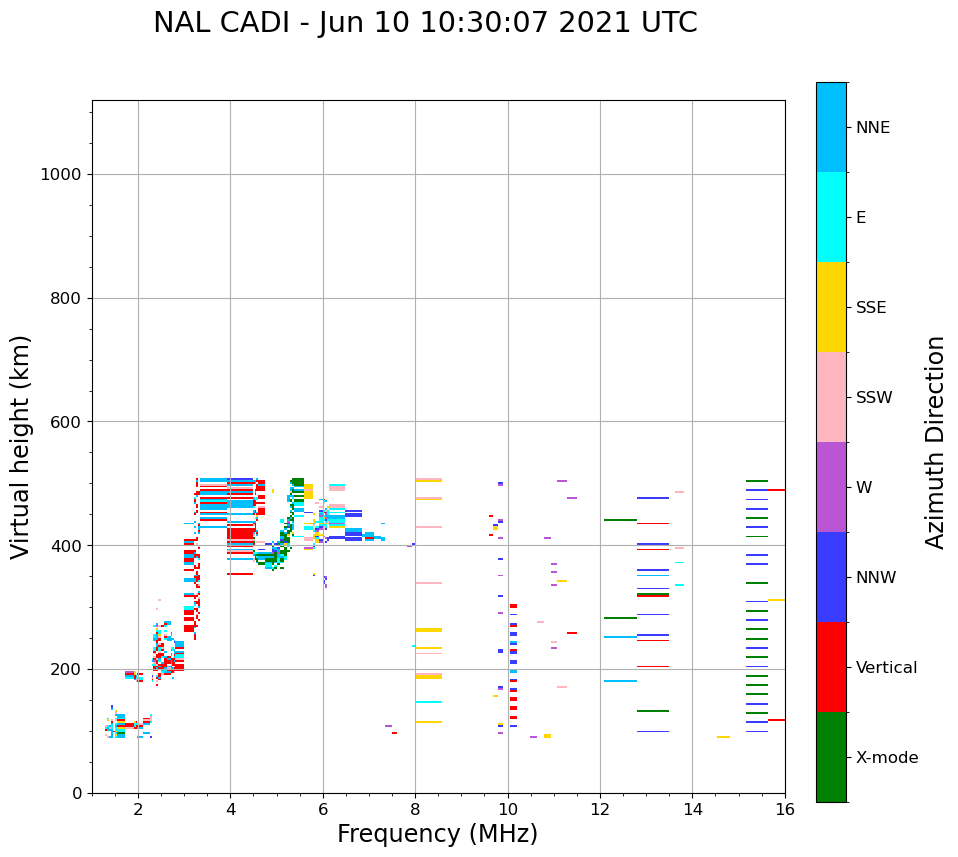 NAL CADI - Jun 10 10:30:07 2021 UTC

Virtual height (km)

1000
800
600
400
200
0

2
4
6
8
10
12
14
16

Frequency (MHz)

NNE
E
SSE
SSW
W
NNW
Vertical
X-mode

Azimuth Direction